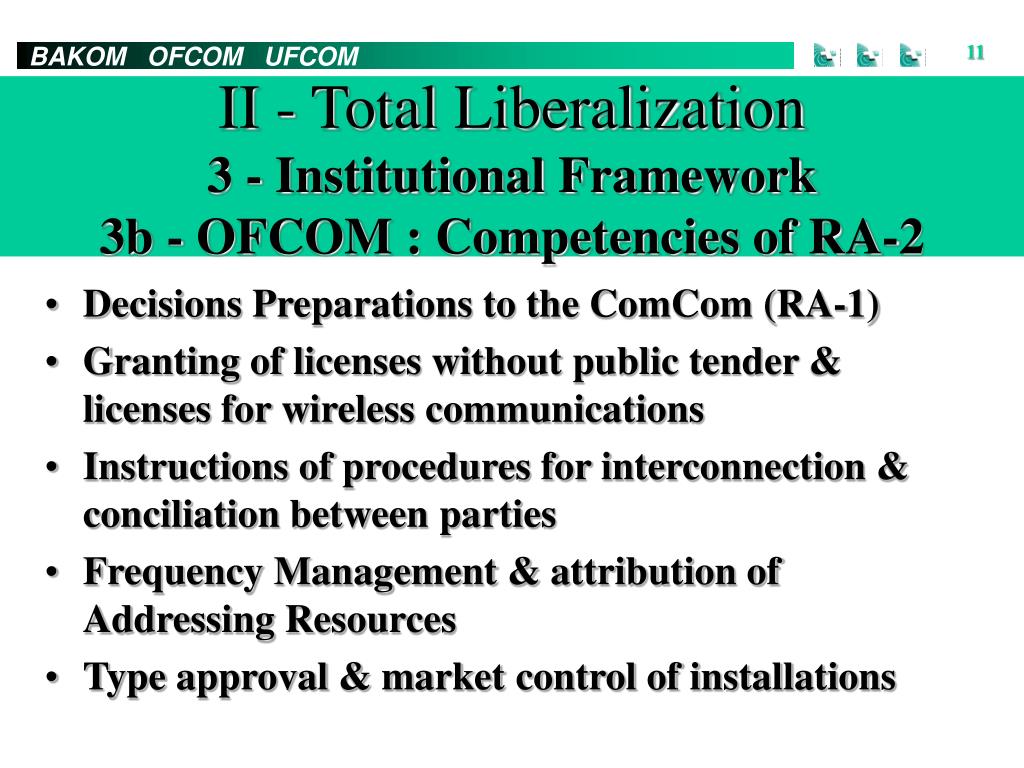 BAKOM OFCOM UFCOM

11

II - Total Liberalization
3 - Institutional Framework
3b - OFCOM : Competencies of RA-2

• Decisions Preparations to the ComCom (RA-1)
• Granting of licenses without public tender & licenses for wireless communications
• Instructions of procedures for interconnection & conciliation between parties
• Frequency Management & attribution of Addressing Resources
• Type approval & market control of installations